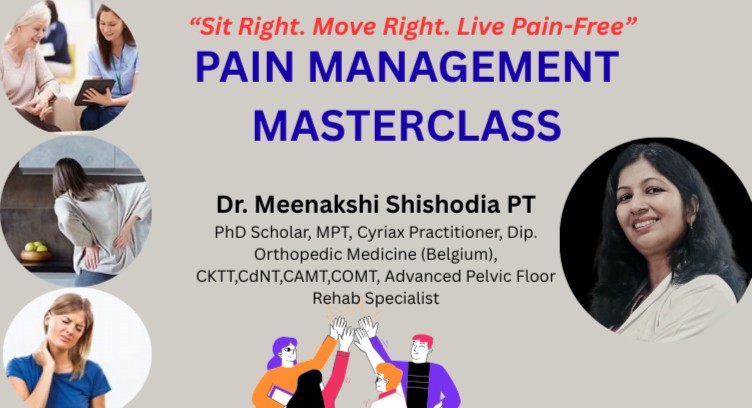 "Sit Right. Move Right. Live Pain-Free"

PAIN MANAGEMENT MASTERCLASS

Dr. Meenakshi Shishodia PT

PhD Scholar, MPT, Cyriax Practitioner, Dip. Orthopedic Medicine (Belgium), CKTT,CdNT,CAMT,COMT, Advanced Pelvic Floor Rehab Specialist